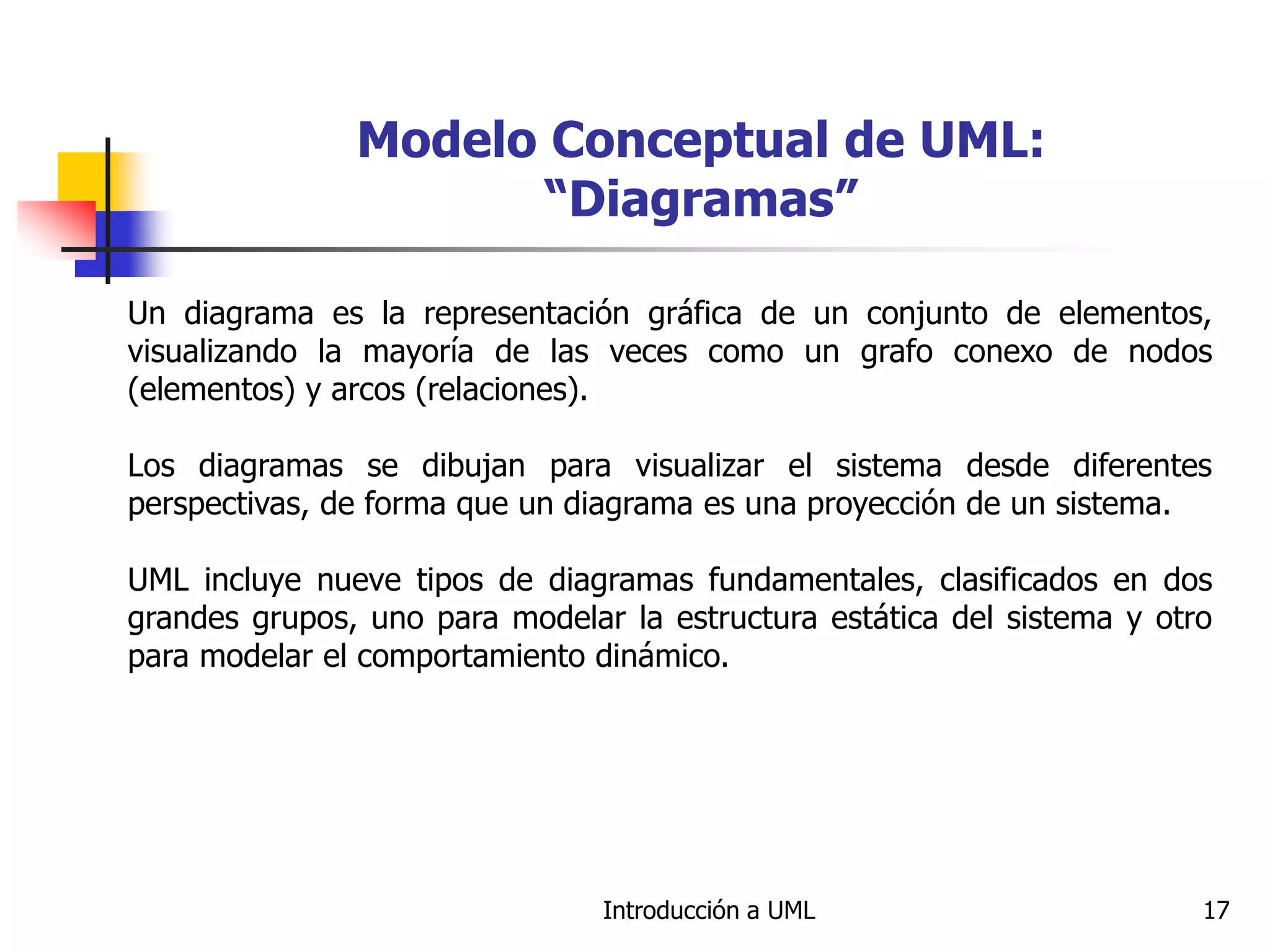 Modelo Conceptual de UML: “Diagramas”

Un diagrama es la representación gráfica de un conjunto de elementos, visualizando la mayoría de las veces como un grafo conexo de nodos (elementos) y arcos (relaciones).

Los diagramas se dibujan para visualizar el sistema desde diferentes perspectivas, de forma que un diagrama es una proyección de un sistema.

UML incluye nueve tipos de diagramas fundamentales, clasificados en dos grandes grupos, uno para modelar la estructura estática del sistema y otro para modelar el comportamiento dinámico.

Introducción a UML

17